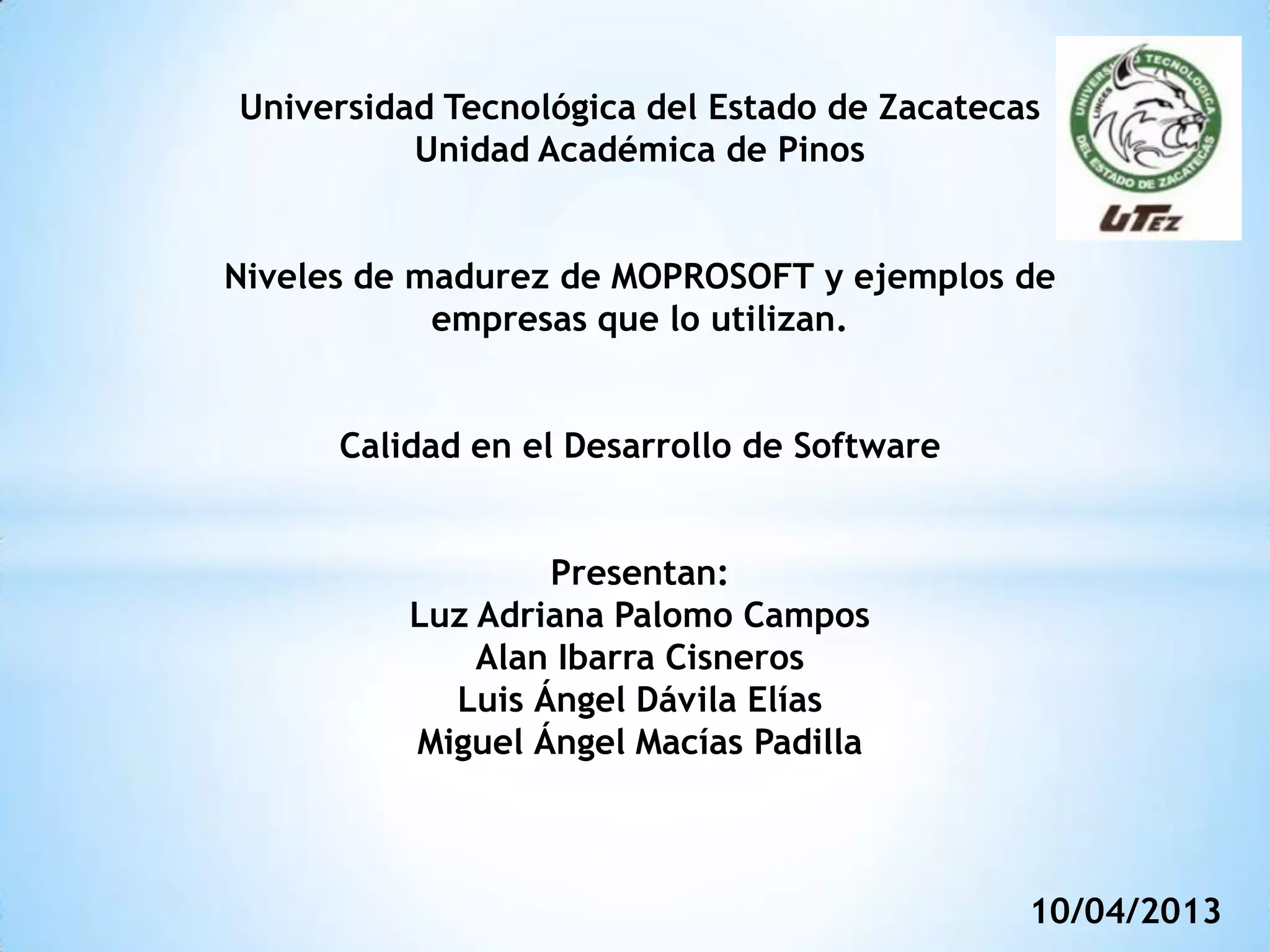 Universidad Tecnológica del Estado de Zacatecas
Unidad Académica de Pinos

UNIVERSIDAD TECNOLOGICA DEL ESTADO DE ZACATECAS
LINCES
UTEZ

Niveles de madurez de MOPROSOFT y ejemplos de empresas que lo utilizan.

Calidad en el Desarrollo de Software

Presentan:
Luz Adriana Palomo Campos
Alan Ibarra Cisneros
Luis Ángel Dávila Elías
Miguel Ángel Macías Padilla

10/04/2013